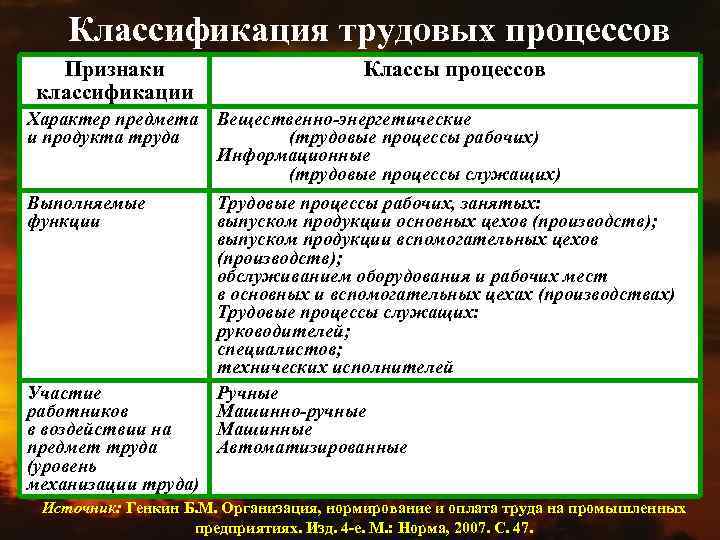 Классификация трудовых процессов

| Признаки классификации | Классы процессов |
|---|---|
| Характер предмета и продукта труда | Вещественно-энергетические (трудовые процессы рабочих) Информационные (трудовые процессы служащих) |
| Выполняемые функции | Трудовые процессы рабочих, занятых: выпуском продукции основных цехов (производств); выпуском продукции вспомогательных цехов (производств); обслуживанием оборудования и рабочих мест в основных и вспомогательных цехах (производствах) Трудовые процессы служащих: руководителей; специалистов; технических исполнителей |
| Участие работников в воздействии на предмет труда (уровень механизации труда) | Ручные Машинно-ручные Машинные Автоматизированные |

Источник: Генкин Б.М. Организация, нормирование и оплата труда на промышленных предприятиях. Изд. 4-е. М.: Норма, 2007. С. 47.